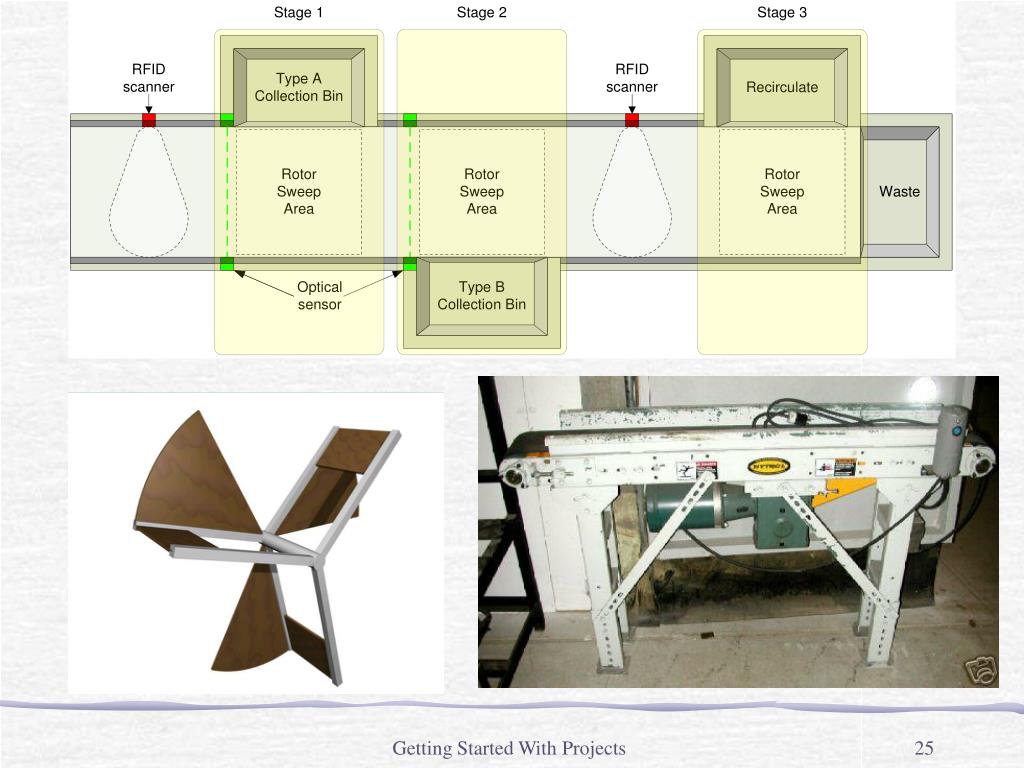 Stage 1

Stage 2

Stage 3

RFID scanner

Type A Collection Bin

RFID scanner

Recirculate

Rotor Sweep Area

Rotor Sweep Area

Rotor Sweep Area

Waste

Optical sensor

Type B Collection Bin

HYTROL

Getting Started With Projects

25